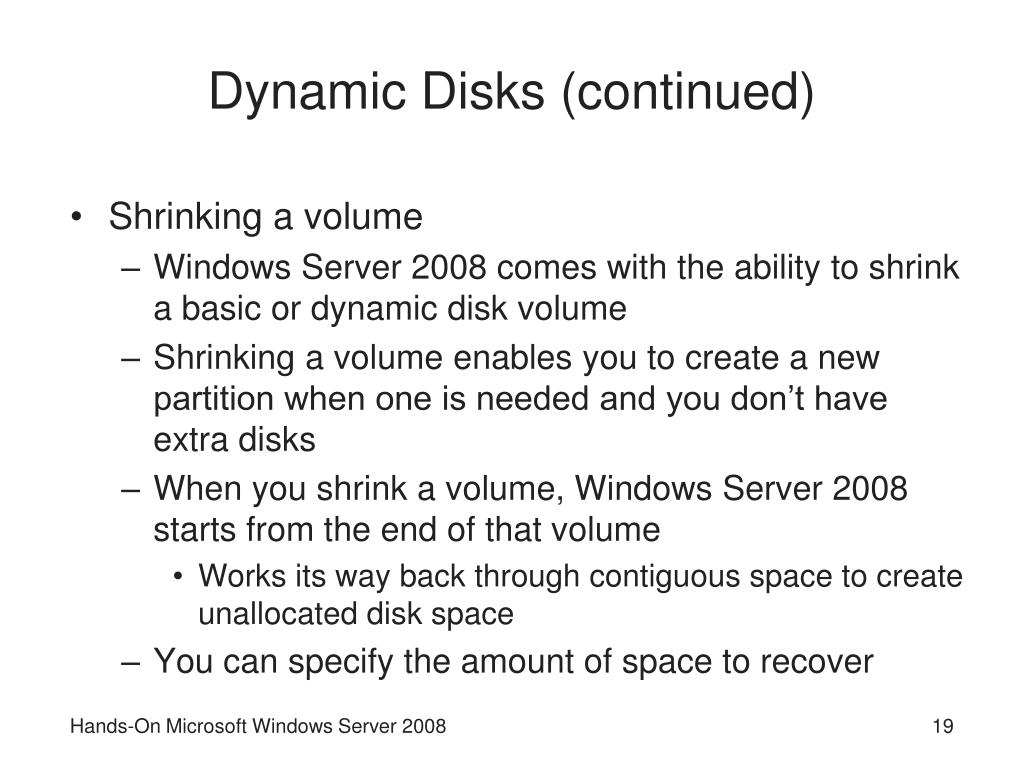 Dynamic Disks (continued)

• Shrinking a volume
– Windows Server 2008 comes with the ability to shrink a basic or dynamic disk volume
– Shrinking a volume enables you to create a new partition when one is needed and you don’t have extra disks
– When you shrink a volume, Windows Server 2008 starts from the end of that volume
• Works its way back through contiguous space to create unallocated disk space
– You can specify the amount of space to recover

Hands-On Microsoft Windows Server 2008

19